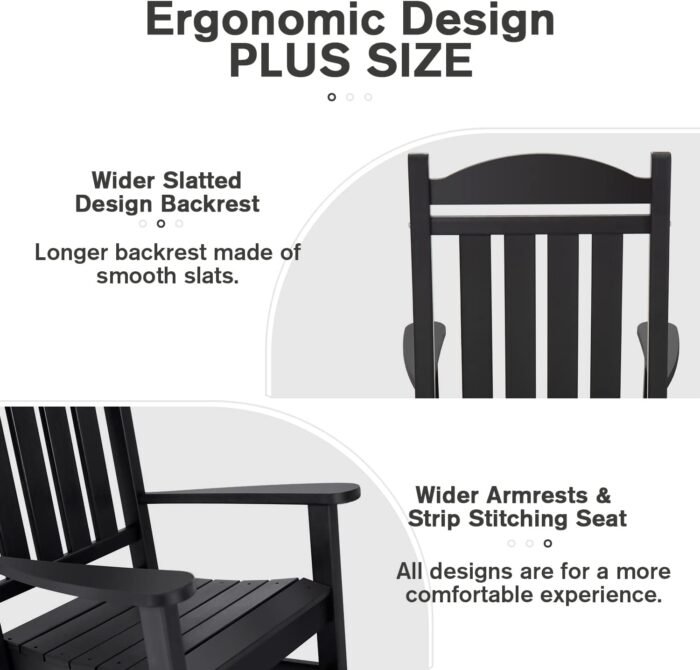 Ergonomic Design
PLUS SIZE

Wider Slatted Design Backrest

Longer backrest made of smooth slats.

Wider Armrests & Strip Stitching Seat

All designs are for a more comfortable experience.